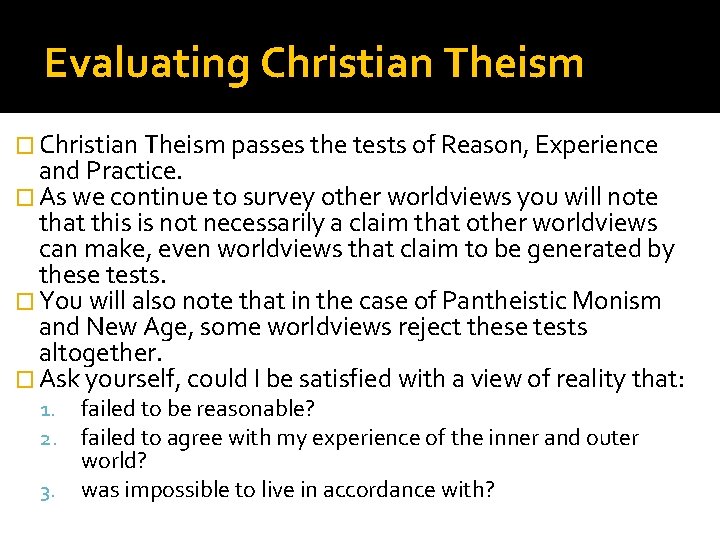 Evaluating Christian Theism

Christian Theism passes the tests of Reason, Experience and Practice.

As we continue to survey other worldviews you will note that this is not necessarily a claim that other worldviews can make, even worldviews that claim to be generated by these tests.

You will also note that in the case of Pantheistic Monism and New Age, some worldviews reject these tests altogether.

Ask yourself, could I be satisfied with a view of reality that:

1. failed to be reasonable?
2. failed to agree with my experience of the inner and outer world?
3. was impossible to live in accordance with?